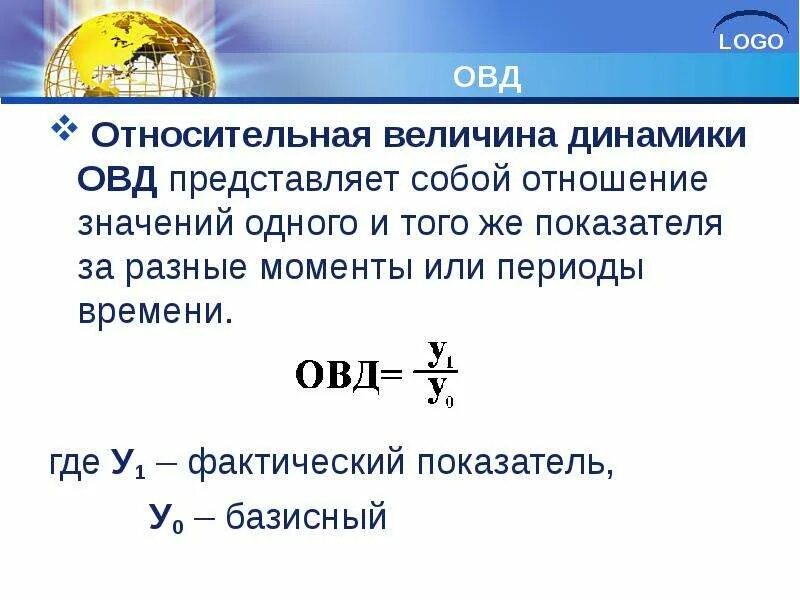 LOGO

ОВД

❖ Относительная величина динамики ОВД представляет собой отношение значений одного и того же показателя за разные моменты или периоды времени.

$ОВД = \frac{У_1}{У_0}$

где $У_1$ – фактический показатель,

$У_0$ – базисный